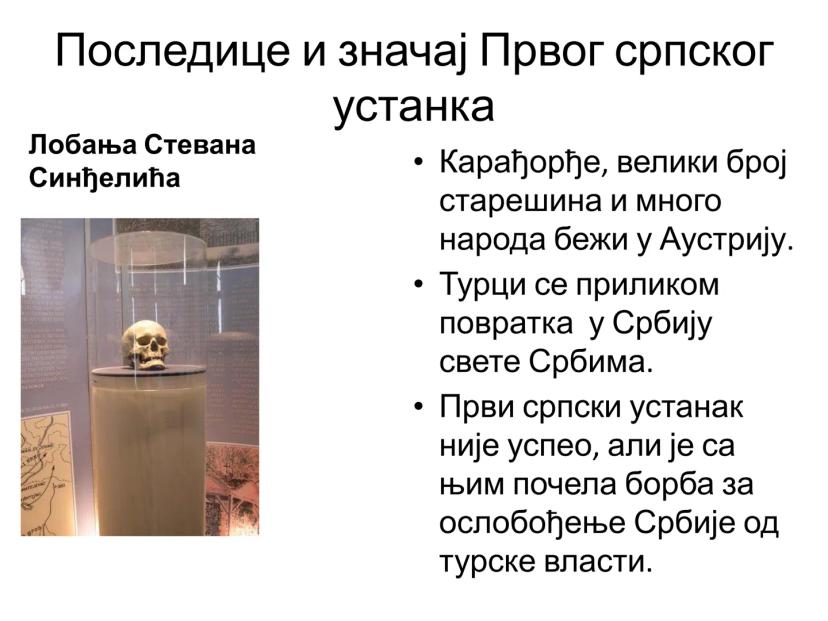 Последице и значај Првог српског устанка

Лобања Стевана Синђелића

• Карађорђе, велики број старешина и много народа бежи у Аустрију.
• Турци се приликом повратка у Србију свете Србима.
• Први српски устанак није успео, али је са њим почела борба за ослобођење Србије од турске власти.